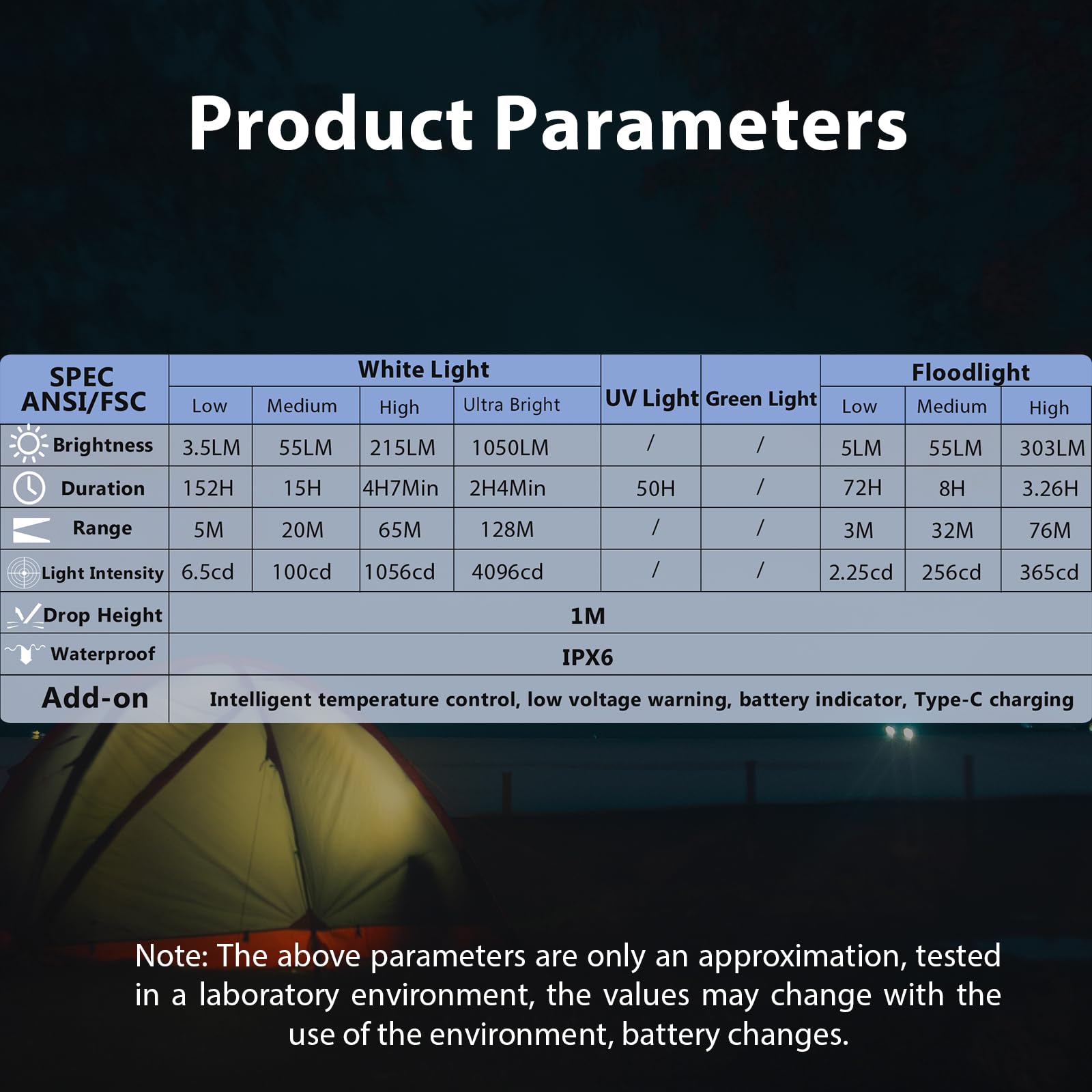 Product Parameters

| SPEC ANSI/FSC | White Light | | | | UV Light | Green Light | Floodlight | | |
|---|---|---|---|---|---|---|---|---|---|
| | Low | Medium | High | Ultra Bright | | | Low | Medium | High |
| Brightness | 3.5LM | 55LM | 215LM | 1050LM | / | / | 5LM | 55LM | 303LM |
| Duration | 152H | 15H | 4H7Min | 2H4Min | 50H | / | 72H | 8H | 3.26H |
| Range | 5M | 20M | 65M | 128M | / | / | 3M | 32M | 76M |
| Light Intensity | 6.5cd | 100cd | 1056cd | 4096cd | / | / | 2.25cd | 256cd | 365cd |
| Drop Height | 1M | | | | | | | | |
| Waterproof | IPX6 | | | | | | | | |
| Add-on | Intelligent temperature control, low voltage warning, battery indicator, Type-C charging | | | | | | | | |

Note: The above parameters are only an approximation, tested in a laboratory environment, the values may change with the use of the environment, battery changes.